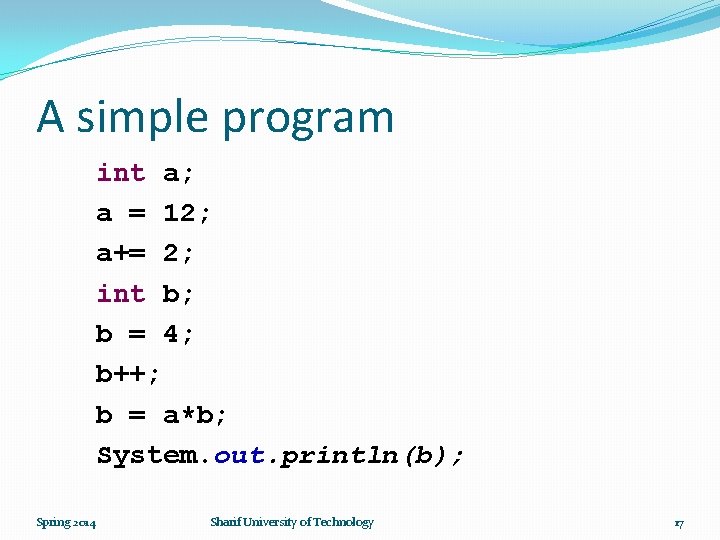 A simple program

int a;
a = 12;
a+= 2;
int b;
b = 4;
b++;
b = a*b;
System.out.println(b);

Spring 2014

Sharif University of Technology

17